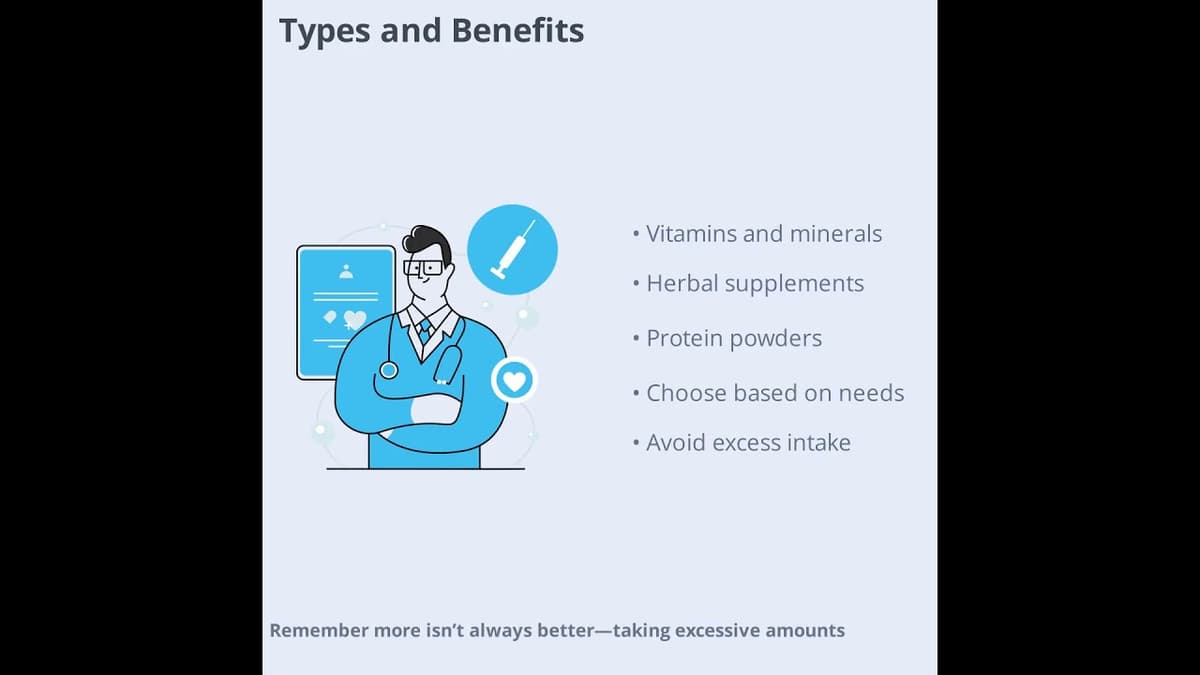 Types and Benefits

• Vitamins and minerals
• Herbal supplements
• Protein powders
• Choose based on needs
• Avoid excess intake

Remember more isn't always better—taking excessive amounts